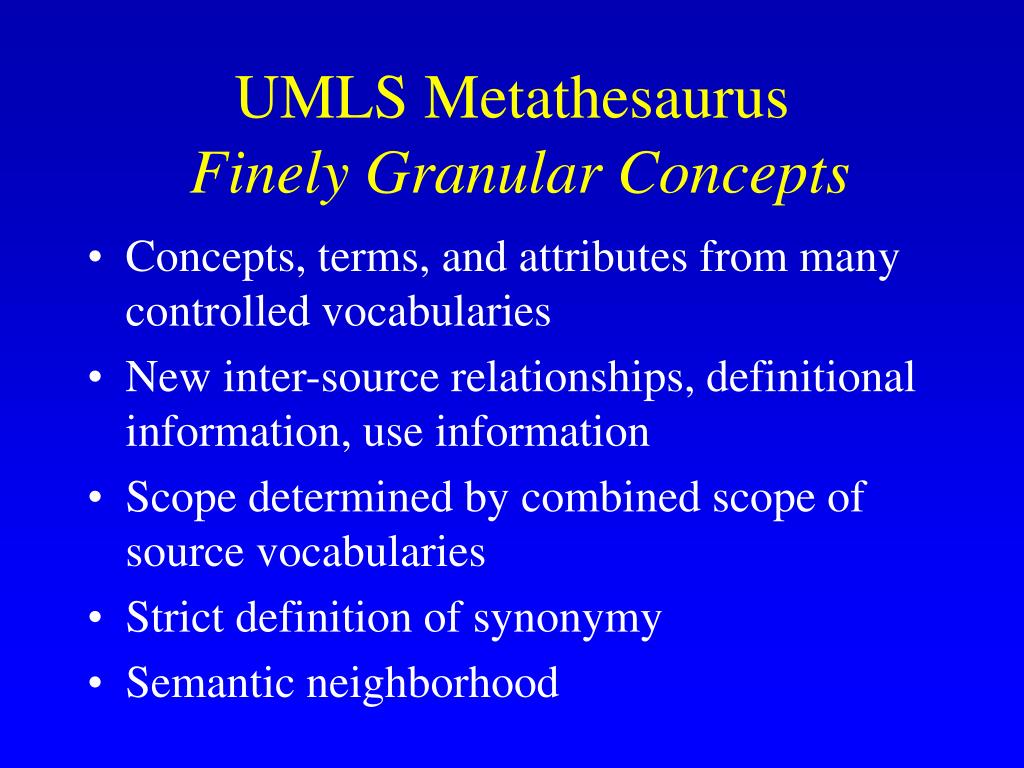 UMLS Metathesaurus
Finely Granular Concepts

• Concepts, terms, and attributes from many controlled vocabularies
• New inter-source relationships, definitional information, use information
• Scope determined by combined scope of source vocabularies
• Strict definition of synonymy
• Semantic neighborhood